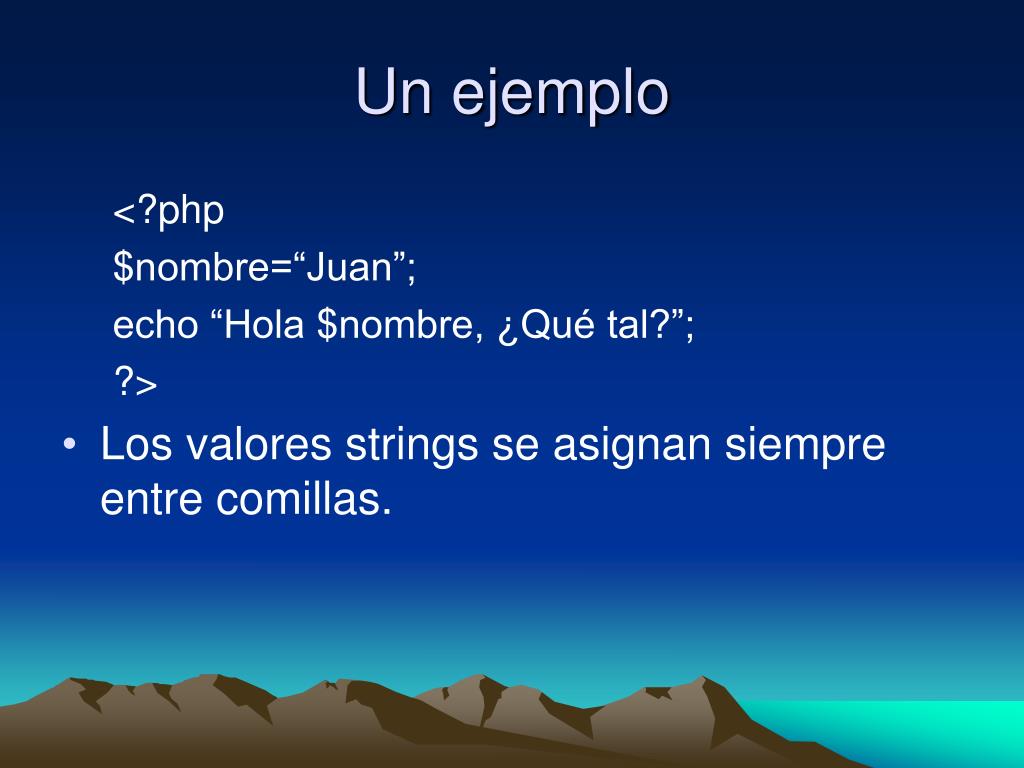 Un ejemplo

<?php
$nombre=“Juan”;
echo “Hola $nombre, ¿Qué tal?”;
?>

• Los valores strings se asignan siempre entre comillas.